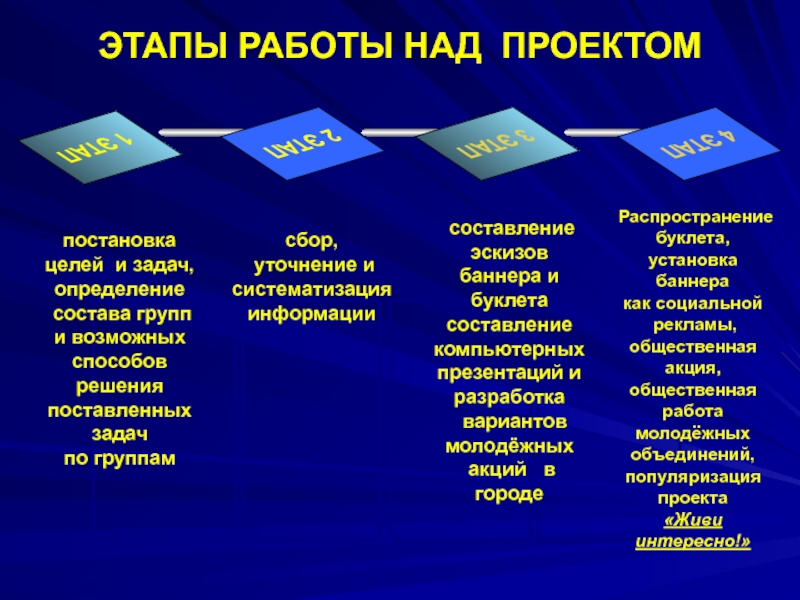 ЭТАПЫ РАБОТЫ НАД ПРОЕКТОМ

1 ЭТАП

2 ЭТАП

3 ЭТАП

4 ЭТАП

постановка целей и задач, определение состава групп и возможных способов решения поставленных задач по группам

сбор, уточнение и систематизация информации

составление эскизов баннера и буклета составление компьютерных презентаций и разработка вариантов молодёжных акций в городе

Распространение буклета, установка баннера как социальной рекламы, общественная акция, общественная работа молодёжных объединений, популяризация проекта «Живи интересно!»